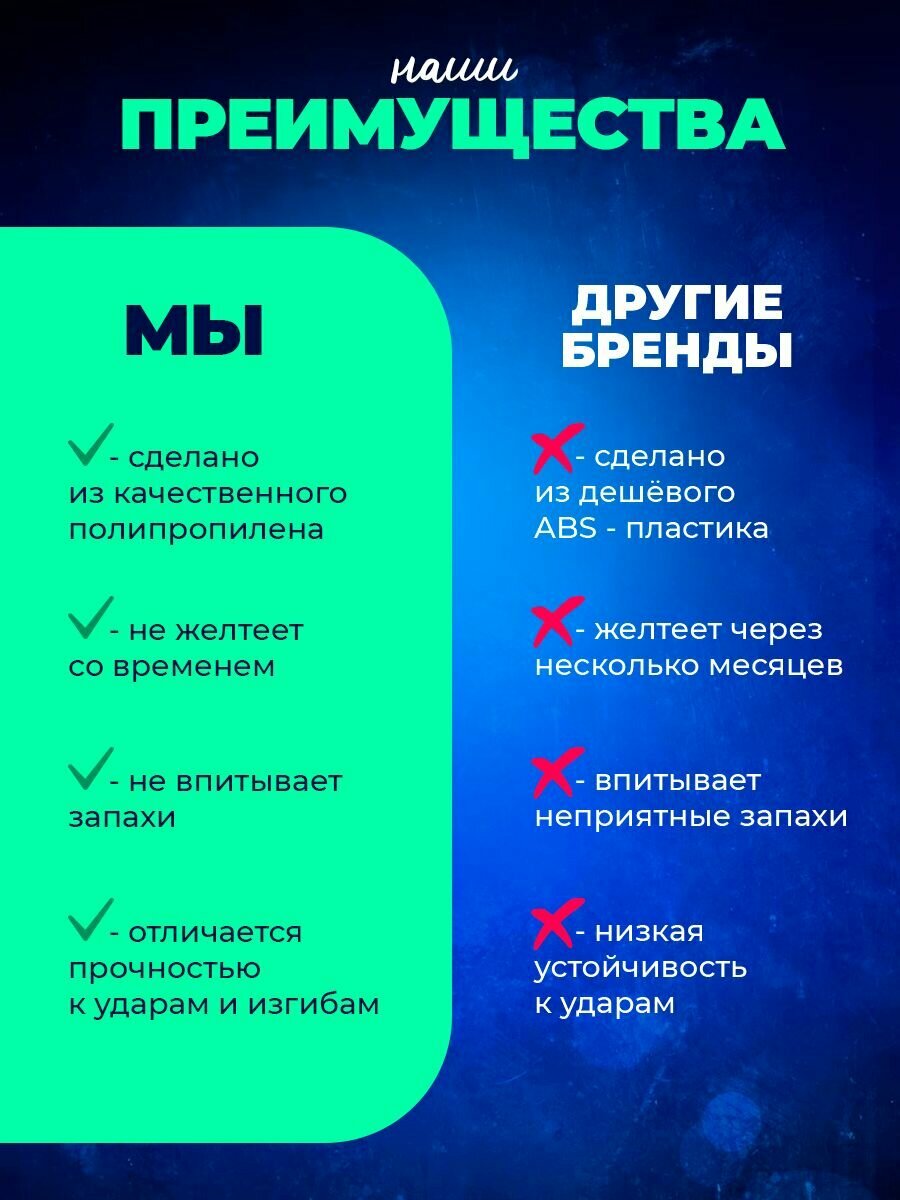 наши
ПРЕИМУЩЕСТВА

МЫ

- сделано из качественного полипропилена

- не желтеет со временем

- не впитывает запахи

- отличается прочностью к ударам и изгибам

ДРУГИЕ БРЕНДЫ

- сделано из дешёвого ABS - пластика

- желтеет через несколько месяцев

- впитывает неприятные запахи

- низкая устойчивость к ударам